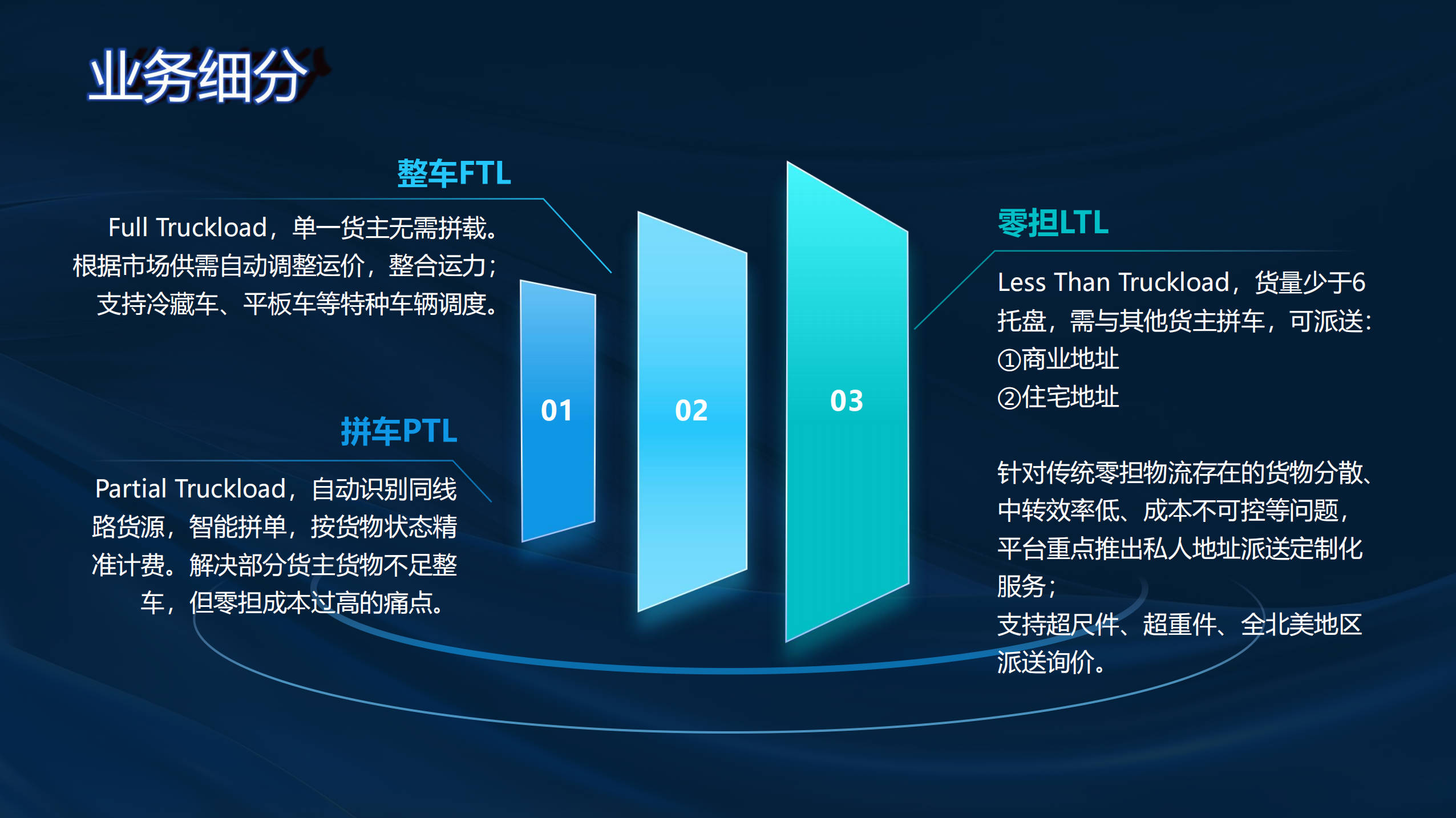 业务细分

整车FTL

Full Truckload，单一货主无需拼载。根据市场供需自动调整运价，整合运力；支持冷藏车、平板车等特种车辆调度。

拼车PTL

Partial Truckload，自动识别同线路货源，智能拼单，按货物状态精准计费。解决部分货主货物不足整车，但零担成本过高的痛点。

01

02

03

零担LTL

Less Than Truckload，货量少于6托盘，需与其他货主拼车，可派送：
①商业地址
②住宅地址

针对传统零担物流存在的货物分散、中转效率低、成本不可控等问题，平台重点推出私人地址派送定制化服务；
支持超尺件、超重件、全北美地区派送询价。